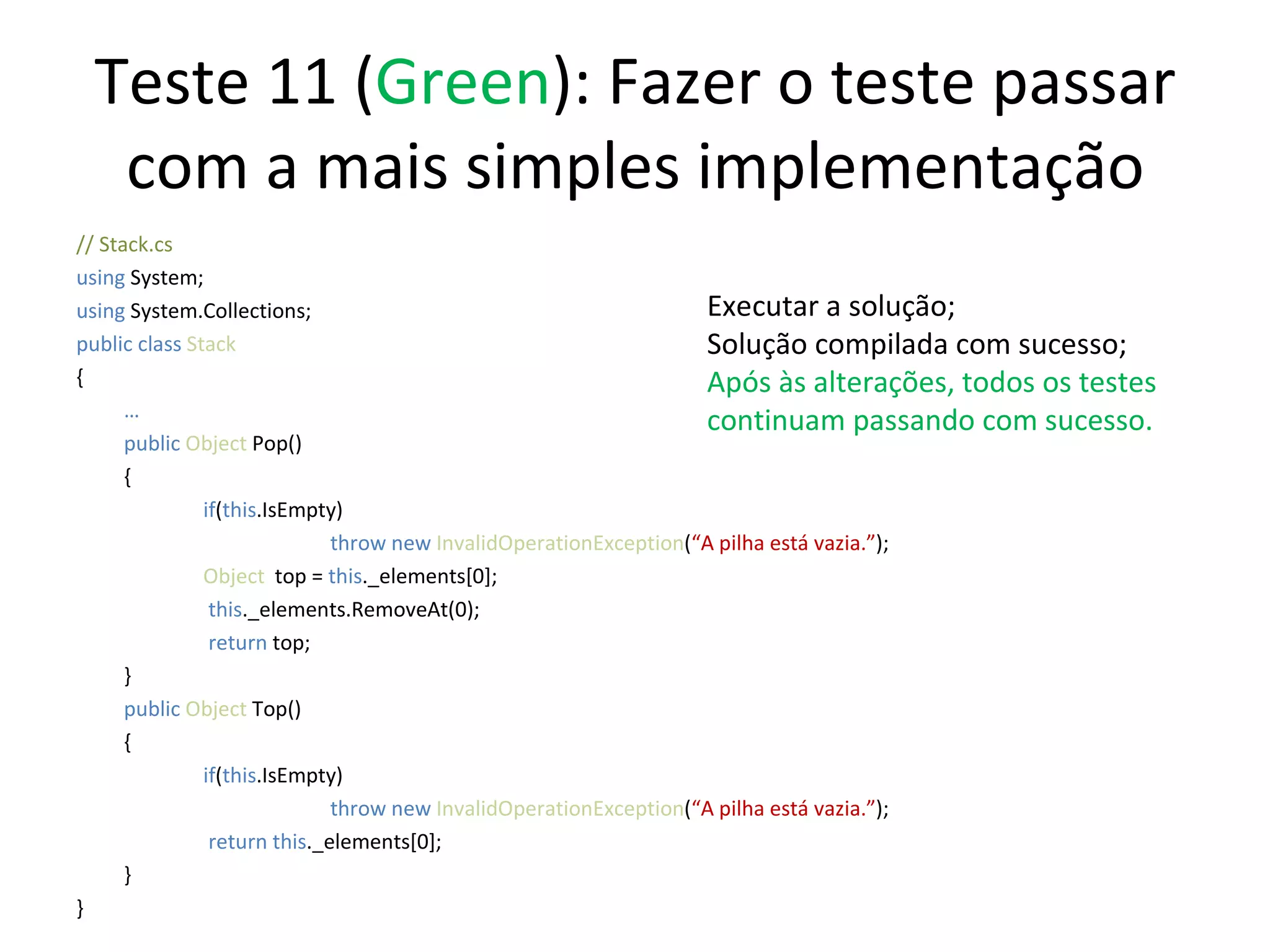 Teste 11 (Green): Fazer o teste passar com a mais simples implementação

// Stack.cs
using System;
using System.Collections;
public class Stack
{
…
public Object Pop()
{
if(this.IsEmpty)
throw new InvalidOperationException(“A pilha está vazia.”);
Object top = this._elements[0];
this._elements.RemoveAt(0);
return top;
}
public Object Top()
{
if(this.IsEmpty)
throw new InvalidOperationException(“A pilha está vazia.”);
return this._elements[0];
}
}

Executar a solução;
Solução compilada com sucesso;
Após às alterações, todos os testes continuam passando com sucesso.